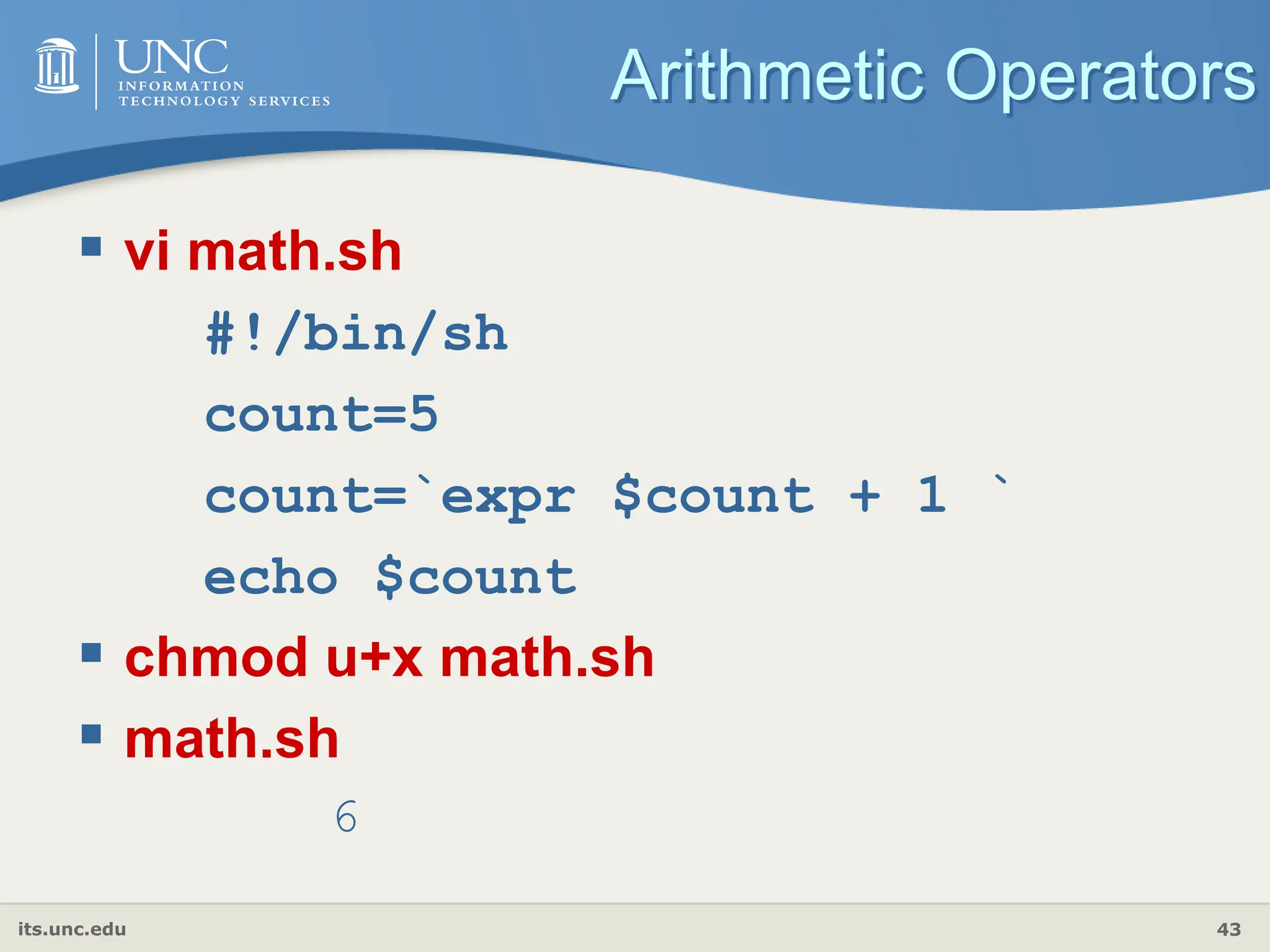 UNC
INFORMATION
TECHNOLOGY SERVICES

Arithmetic Operators

▪ vi math.sh

#!/bin/sh

count=5

count=`expr $count + 1 `

echo $count

▪ chmod u+x math.sh

▪ math.sh

6

its.unc.edu

43